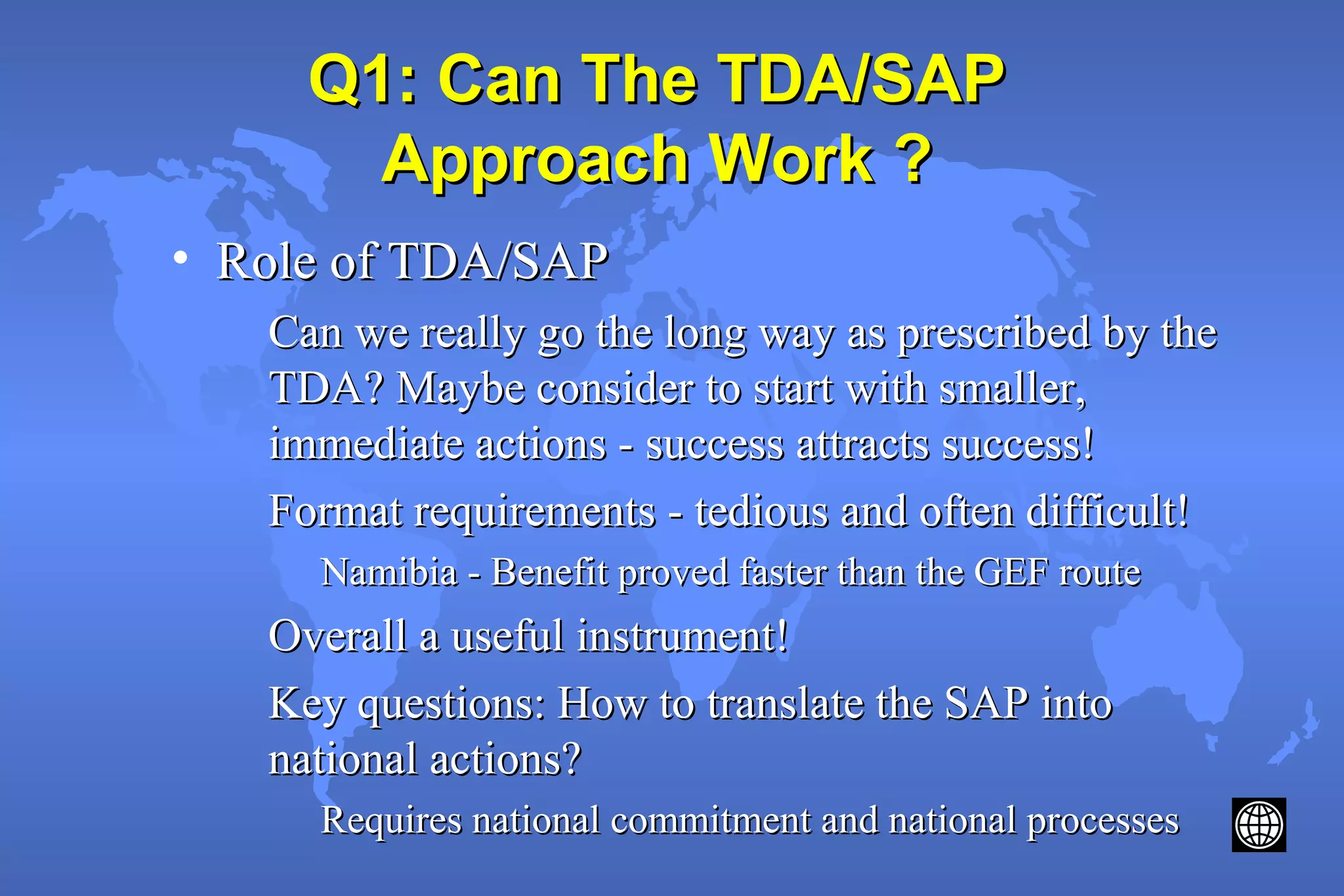 Q1: Can The TDA/SAP Approach Work ?

• Role of TDA/SAP

Can we really go the long way as prescribed by the TDA? Maybe consider to start with smaller, immediate actions - success attracts success!

Format requirements - tedious and often difficult!

Namibia - Benefit proved faster than the GEF route

Overall a useful instrument!

Key questions: How to translate the SAP into national actions?

Requires national commitment and national processes